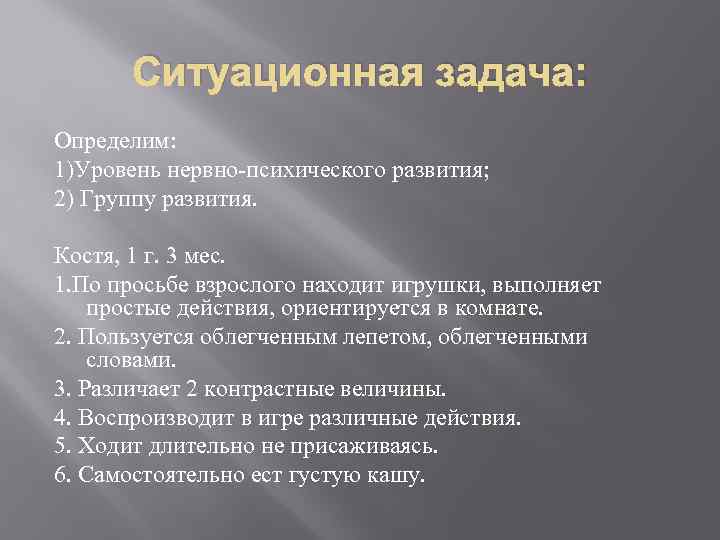 Ситуационная задача:

Определим:
1)Уровень нервно-психического развития;
2) Группу развития.

Костя, 1 г. 3 мес.
1.По просьбе взрослого находит игрушки, выполняет простые действия, ориентируется в комнате.
2. Пользуется облегченным лепетом, облегченными словами.
3. Различает 2 контрастные величины.
4. Воспроизводит в игре различные действия.
5. Ходит длительно не присаживаясь.
6. Самостоятельно ест густую кашу.